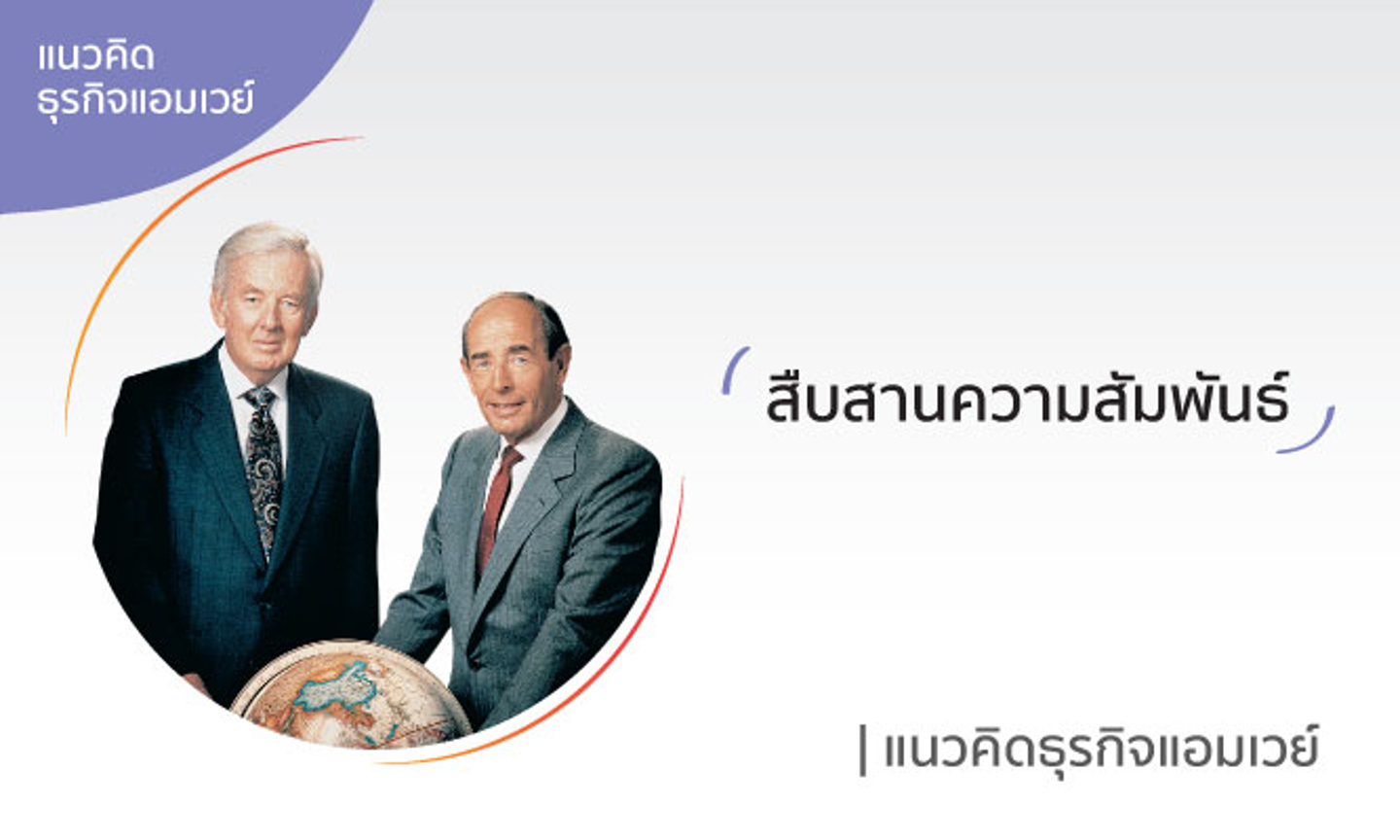 แนวคิด
ธุรกิจแอมเวย์

สืบสานความสัมพันธ์

| แนวคิดธุรกิจแอมเวย์